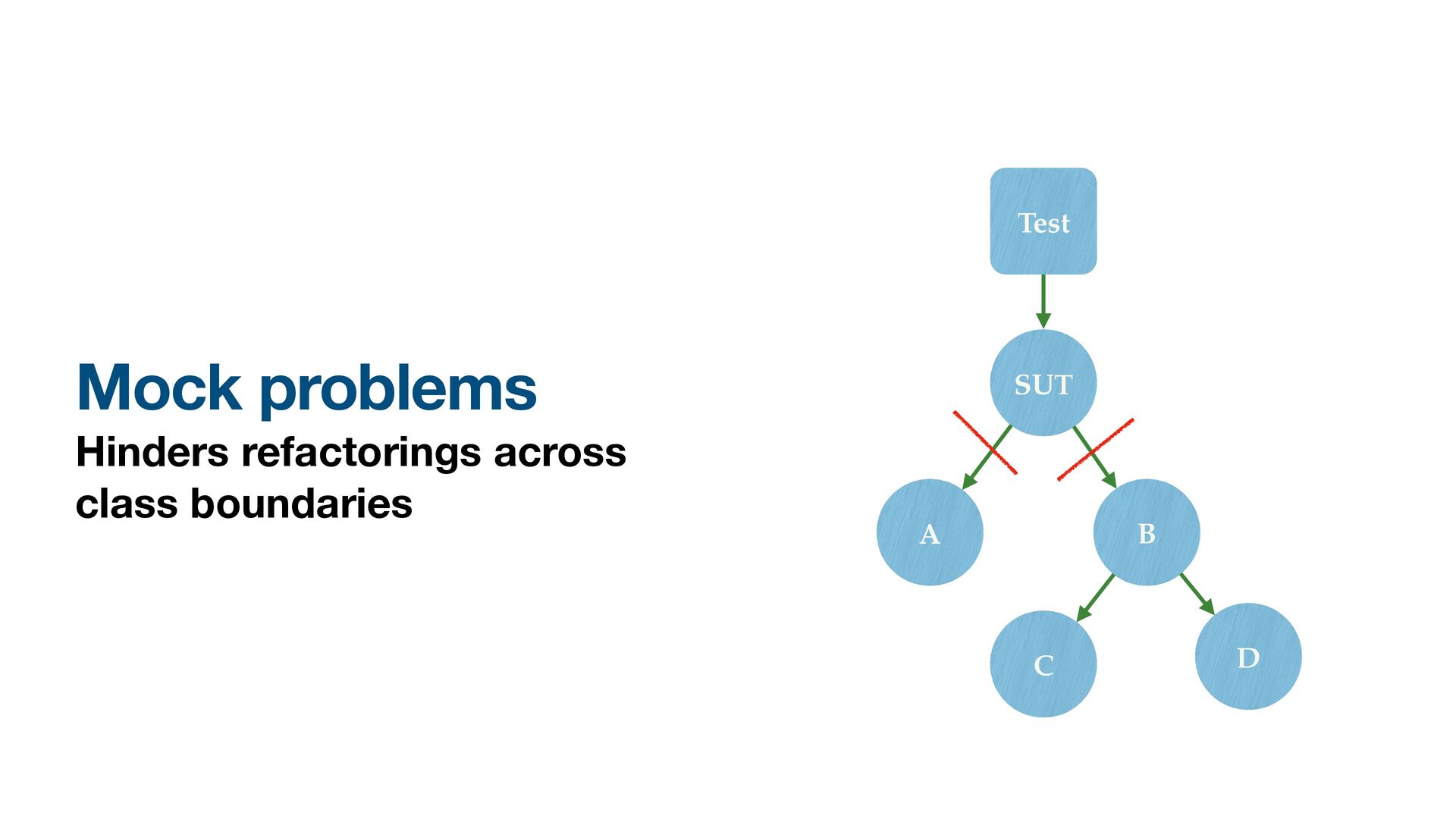 Mock problems

Hinders refactorings across class boundaries

Test

SUT

A

B

C

D